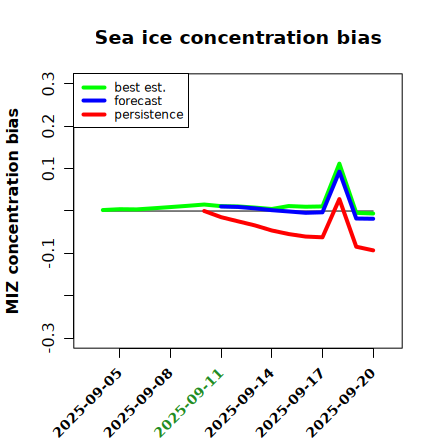 Sea ice concentration bias

best est.
forecast
persistence

MIZ concentration bias

0.3
0.2
0.1
-0.1
-0.3

2025-09-05
2025-09-08
2025-09-11
2025-09-14
2025-09-17
2025-09-20